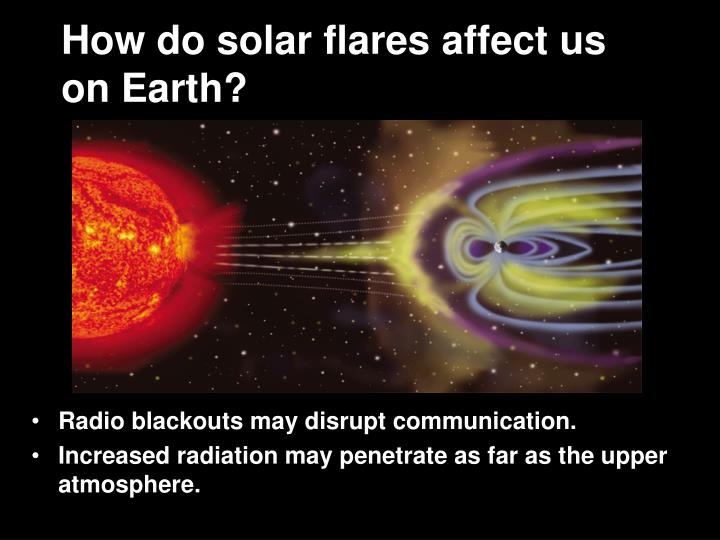 How do solar flares affect us on Earth?

• Radio blackouts may disrupt communication.
• Increased radiation may penetrate as far as the upper atmosphere.